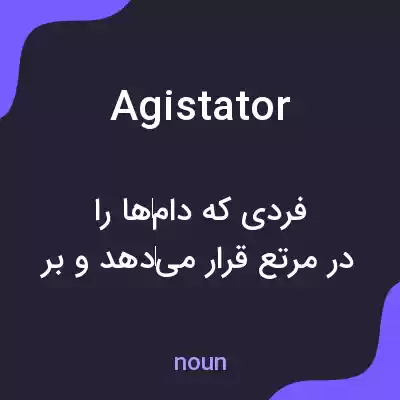 Agistator

فردی که دام‌ها را
در مرتع قرار می‌دهد و بر

noun